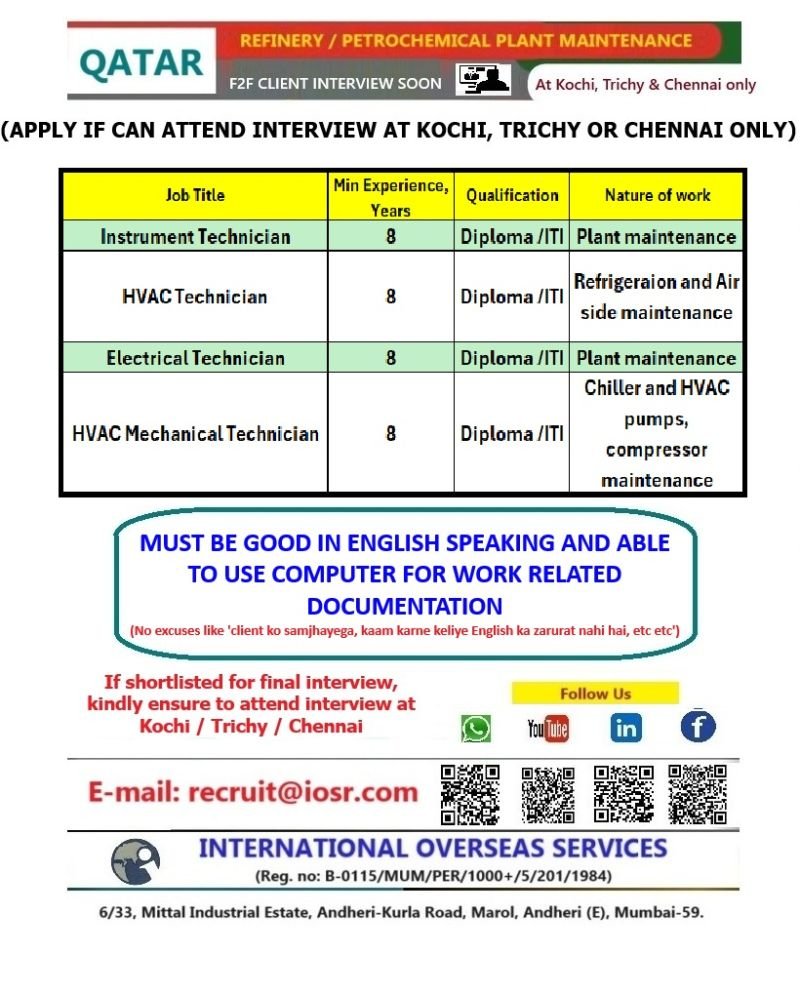 QATAR

REFINERY / PETROCHEMICAL PLANT MAINTENANCE

F2F CLIENT INTERVIEW SOON

At Kochi, Trichy & Chennai only

(APPLY IF CAN ATTEND INTERVIEW AT KOCHI, TRICHY OR CHENNAI ONLY)

| Job Title | Min Experience, Years | Qualification | Nature of work |
|---|---|---|---|
| Instrument Technician | 8 | Diploma /ITI | Plant maintenance |
| HVAC Technician | 8 | Diploma /ITI | Refrigeraion and Air side maintenance |
| Electrical Technician | 8 | Diploma /ITI | Plant maintenance |
| HVAC Mechanical Technician | 8 | Diploma /ITI | Chiller and HVAC pumps, compressor maintenance |

MUST BE GOOD IN ENGLISH SPEAKING AND ABLE TO USE COMPUTER FOR WORK RELATED DOCUMENTATION

(No excuses like 'client ko samjhayega, kaam karne keliye English ka zarurat nahi hai, etc etc')

If shortlisted for final interview, kindly ensure to attend interview at Kochi / Trichy / Chennai

Follow Us

YouTube

in

f

E-mail: recruit@iosr.com

INTERNATIONAL OVERSEAS SERVICES

(Reg. no: B-0115/MUM/PER/1000+/5/201/1984)

6/33, Mittal Industrial Estate, Andheri-Kurla Road, Marol, Andheri (E), Mumbai-59.